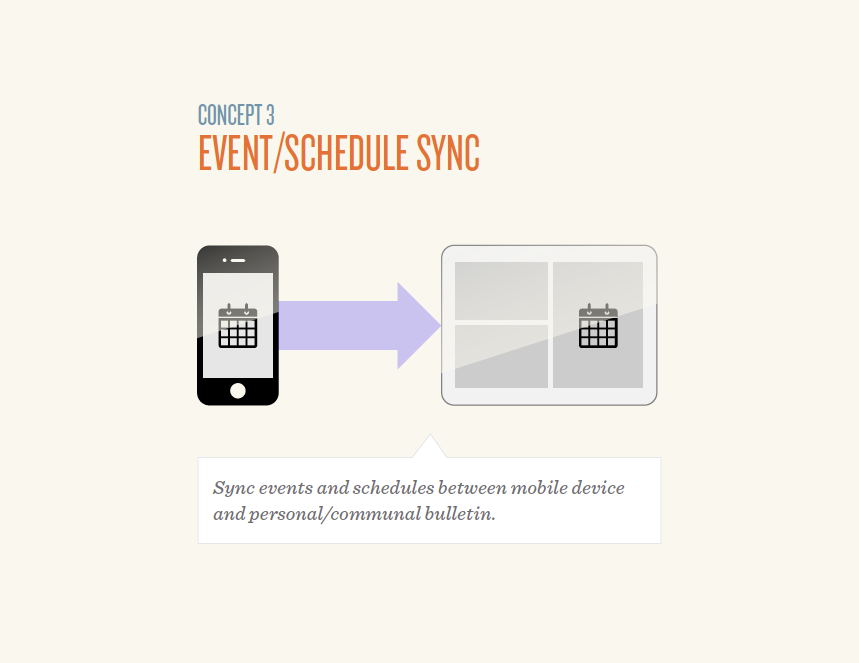 CONCEPT 3
EVENT/SCHEDULE SYNC

Sync events and schedules between mobile device and personal/communal bulletin.